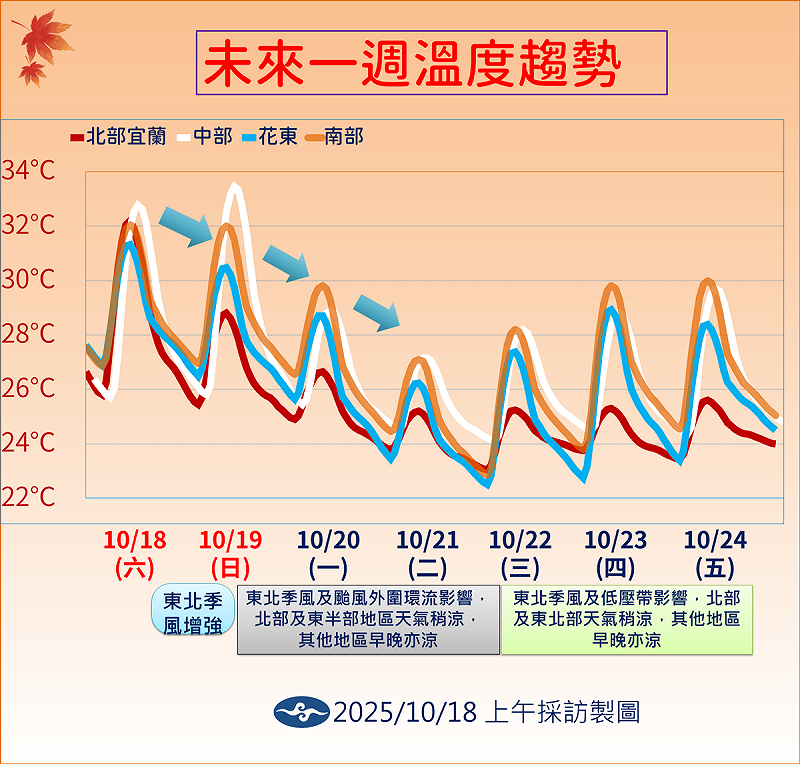 未來一週溫度趨勢

北部宜蘭　中部　花東　南部

34°C
32°C
30°C
28°C
26°C
24°C
22°C

10/18 (六)　10/19 (日)　10/20 (一)　10/21 (二)　10/22 (三)　10/23 (四)　10/24 (五)

東北季風增強

東北季風及颱風外圍環流影響，北部及東半部地區天氣稍涼，其他地區早晚亦涼

東北季風及低壓帶影響，北部及東北部天氣稍涼，其他地區早晚亦涼

2025/10/18 上午採訪製圖